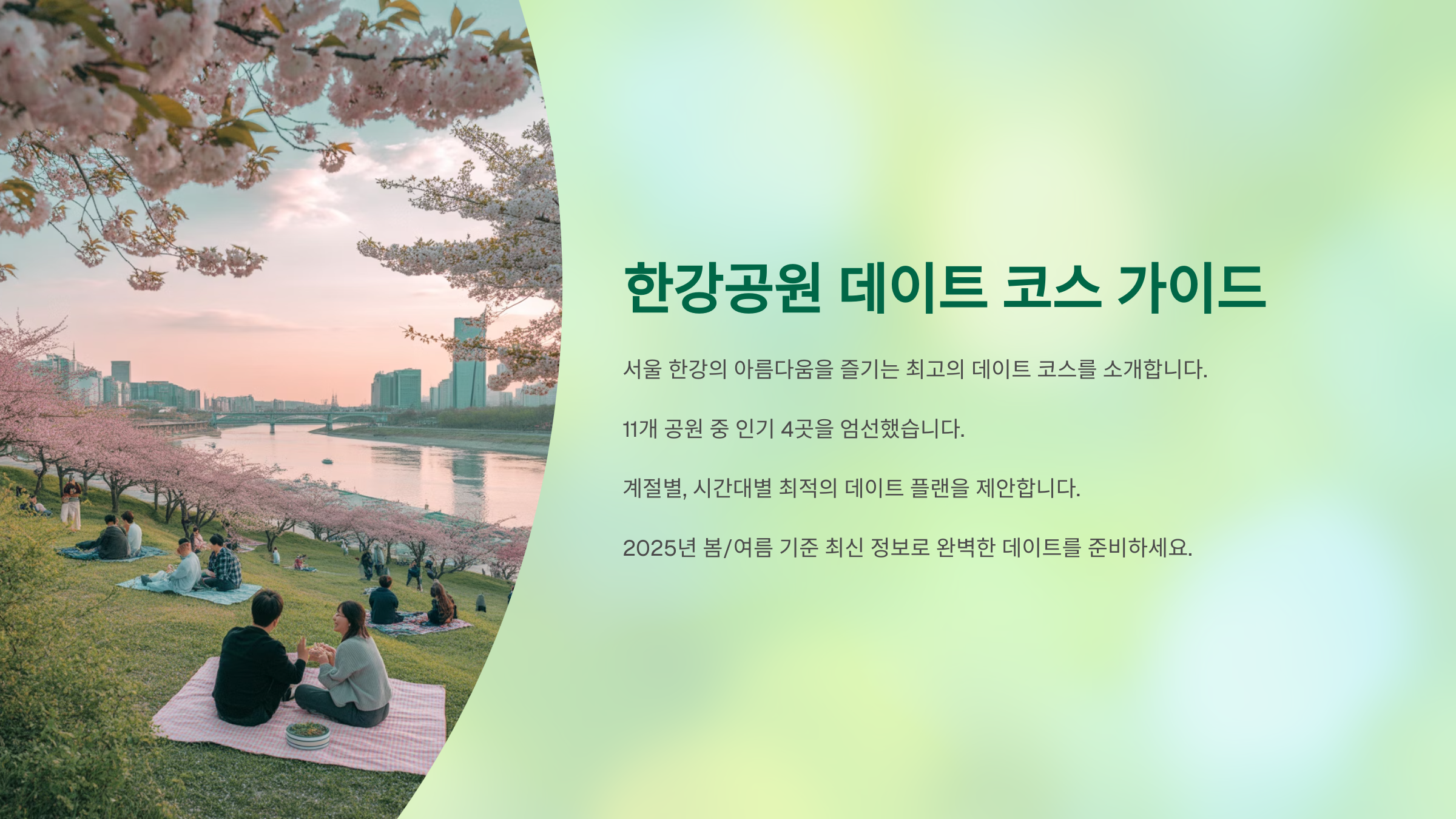 한강공원 데이트 코스 가이드

서울 한강의 아름다움을 즐기는 최고의 데이트 코스를 소개합니다.

11개 공원 중 인기 4곳을 엄선했습니다.

계절별, 시간대별 최적의 데이트 플랜을 제안합니다.

2025년 봄/여름 기준 최신 정보로 완벽한 데이트를 준비하세요.